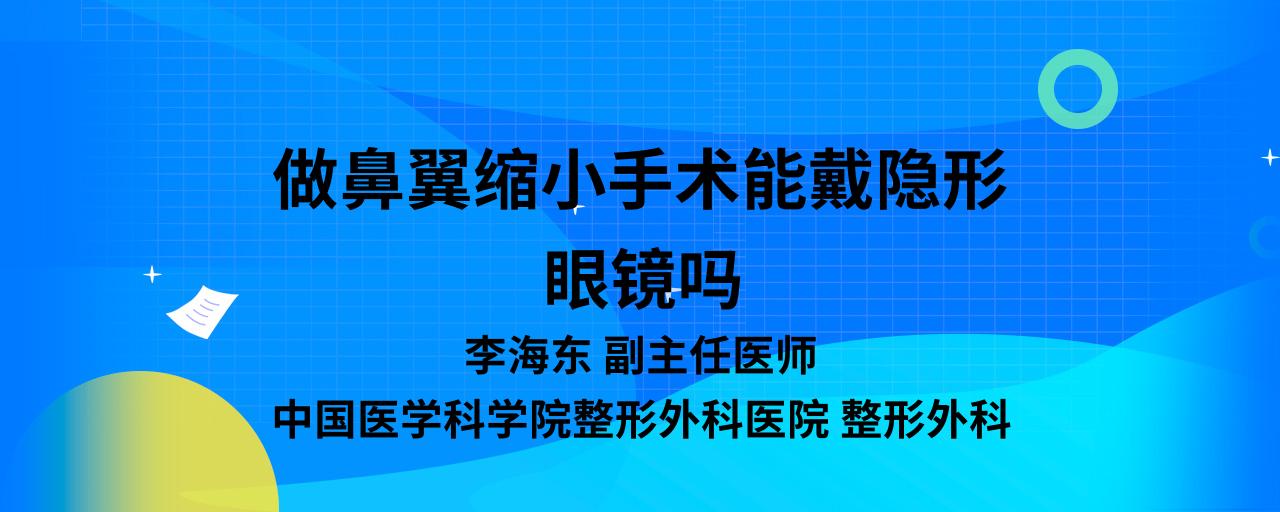 做鼻翼缩小手术能戴隐形眼镜吗

李海东 副主任医师

中国医学科学院整形外科医院 整形外科